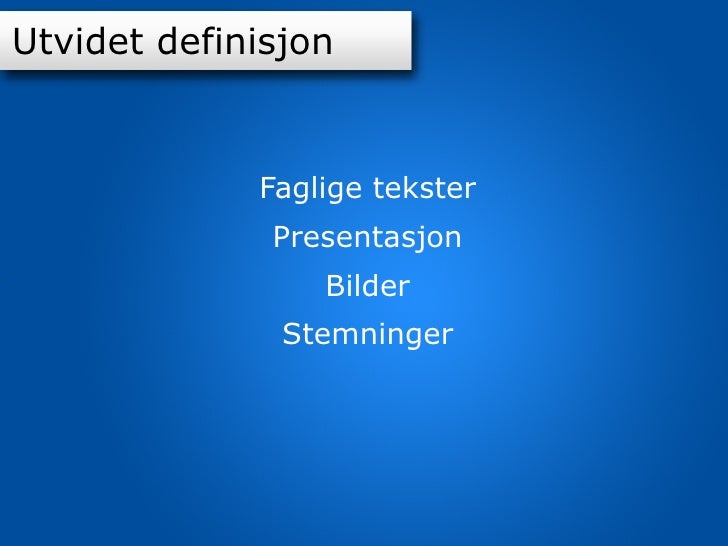 Utvidet definisjon

Faglige tekster

Presentasjon

Bilder

Stemninger